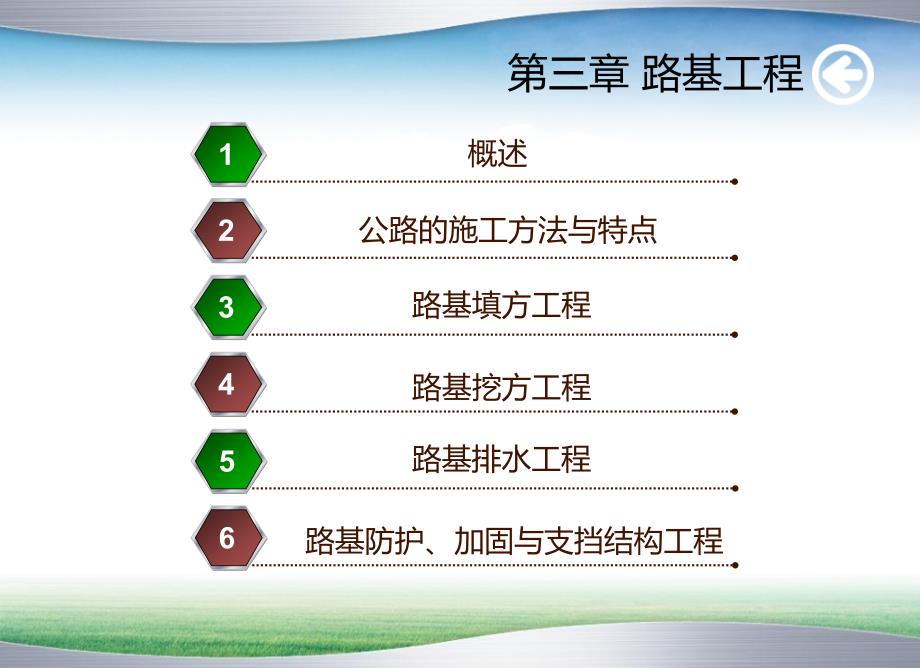 第三章 路基工程

1 概述

2 公路的施工方法与特点

3 路基填方工程

4 路基挖方工程

5 路基排水工程

6 路基防护、加固与支挡结构工程